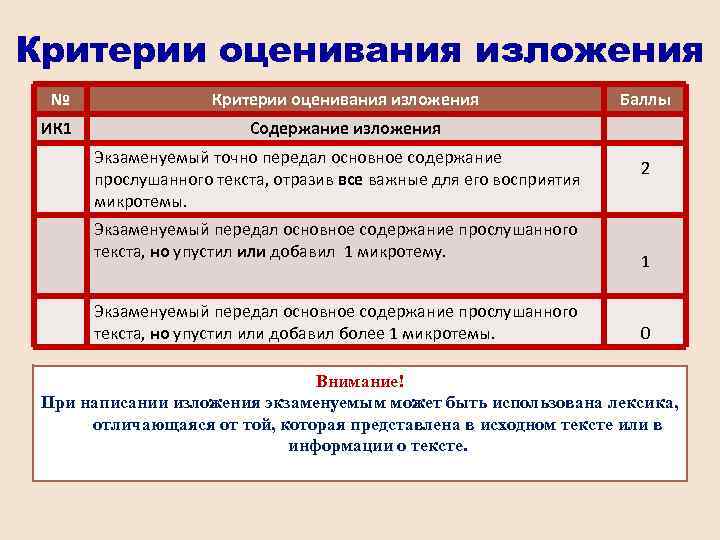 Критерии оценивания изложения

| № | Критерии оценивания изложения | Баллы |
|---|---|---|
| ИК1 | Содержание изложения | |
| | Экзаменуемый точно передал основное содержание прослушанного текста, отразив все важные для его восприятия микротемы. | 2 |
| | Экзаменуемый передал основное содержание прослушанного текста, но упустил или добавил 1 микротему. | 1 |
| | Экзаменуемый передал основное содержание прослушанного текста, но упустил или добавил более 1 микротемы. | 0 |

Внимание!
При написании изложения экзаменуемым может быть использована лексика, отличающаяся от той, которая представлена в исходном тексте или в информации о тексте.